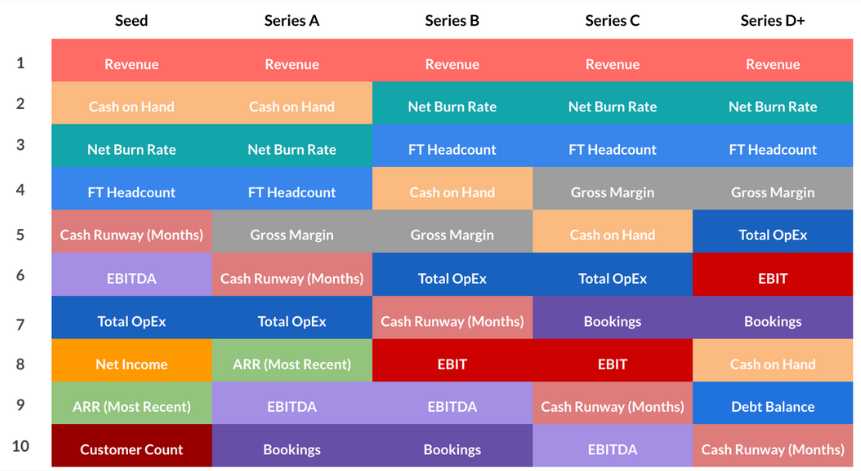 |  | Seed | Series A | Series B | Series C | Series D+ |
|---|---|---|---|---|---|
| 1 | Revenue | Revenue | Revenue | Revenue | Revenue |
| 2 | Cash on Hand | Cash on Hand | Net Burn Rate | Net Burn Rate | Net Burn Rate |
| 3 | Net Burn Rate | Net Burn Rate | FT Headcount | FT Headcount | FT Headcount |
| 4 | FT Headcount | FT Headcount | Cash on Hand | Gross Margin | Gross Margin |
| 5 | Cash Runway (Months) | Gross Margin | Gross Margin | Cash on Hand | Total OpEx |
| 6 | EBITDA | Cash Runway (Months) | Total OpEx | Total OpEx | EBIT |
| 7 | Total OpEx | Total OpEx | Cash Runway (Months) | Bookings | Bookings |
| 8 | Net Income | ARR (Most Recent) | EBIT | EBIT | Cash on Hand |
| 9 | ARR (Most Recent) | EBITDA | EBITDA | Cash Runway (Months) | Debt Balance |
| 10 | Customer Count | Bookings | Bookings | EBITDA | Cash Runway (Months) |